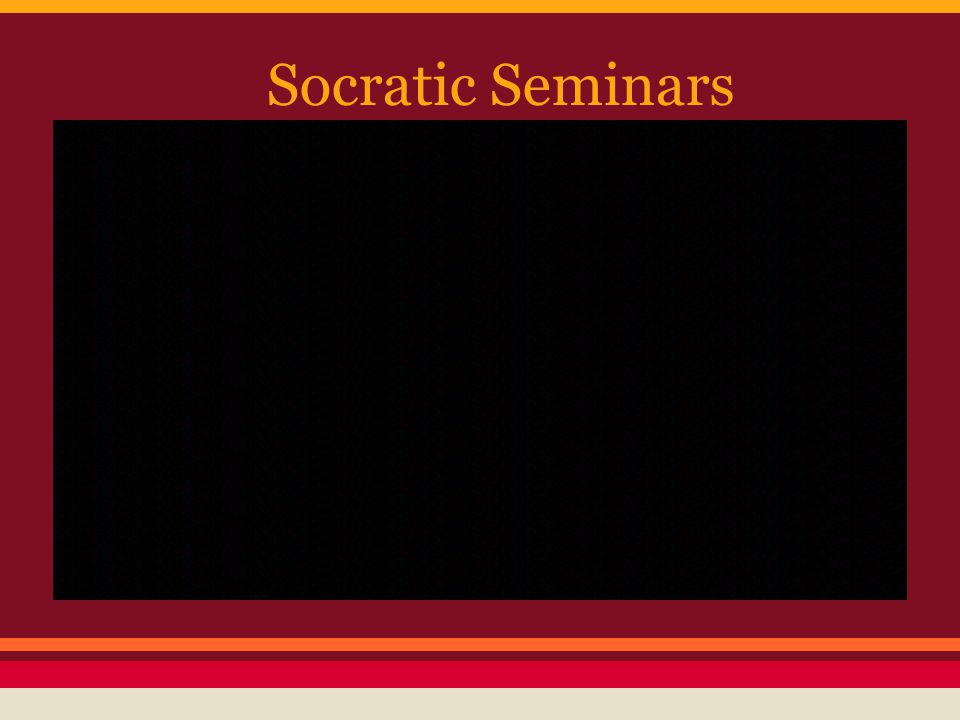 Socratic Seminars